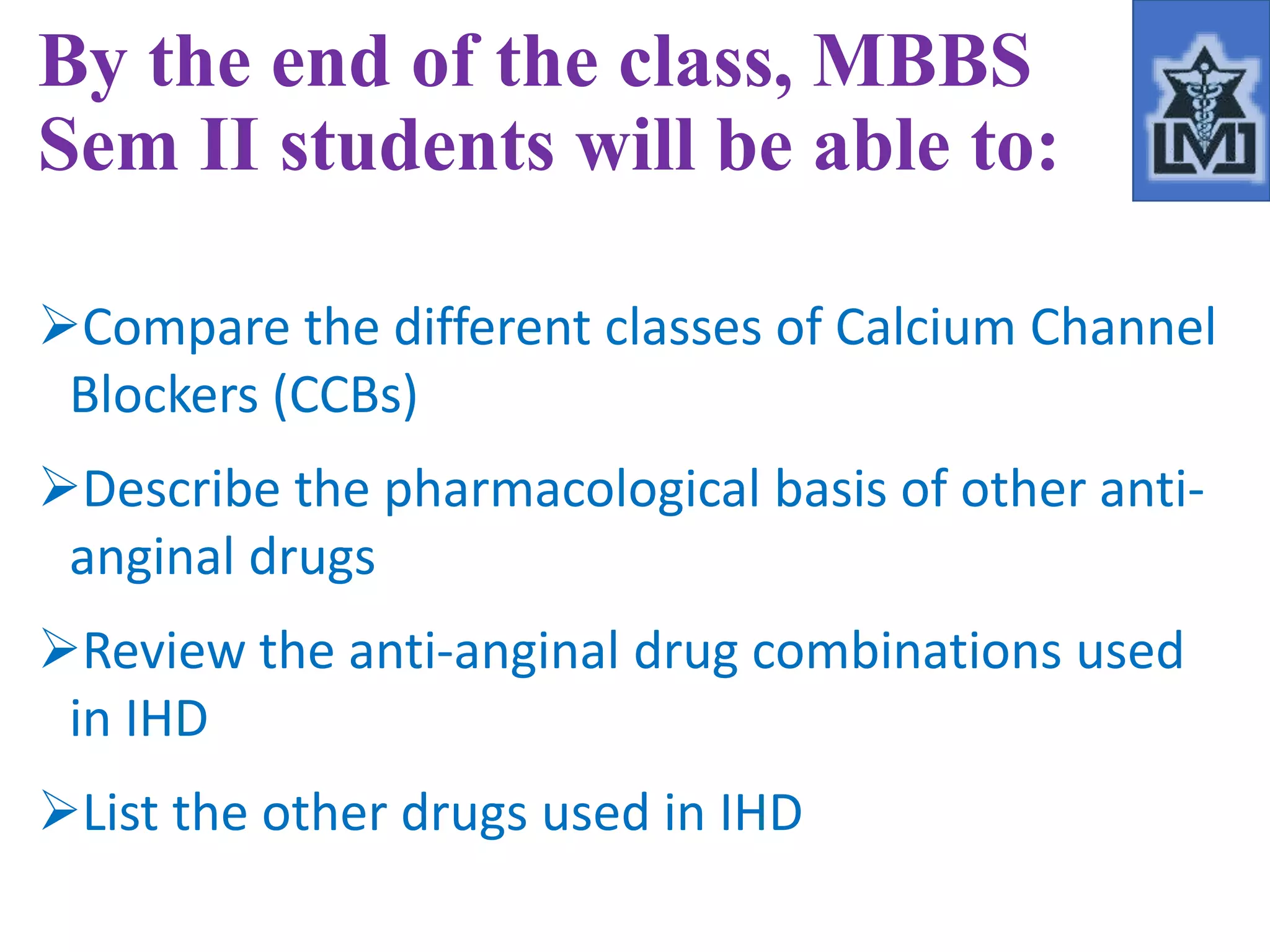 By the end of the class, MBBS Sem II students will be able to:

LMI

➢Compare the different classes of Calcium Channel Blockers (CCBs)

➢Describe the pharmacological basis of other anti-anginal drugs

➢Review the anti-anginal drug combinations used in IHD

➢List the other drugs used in IHD